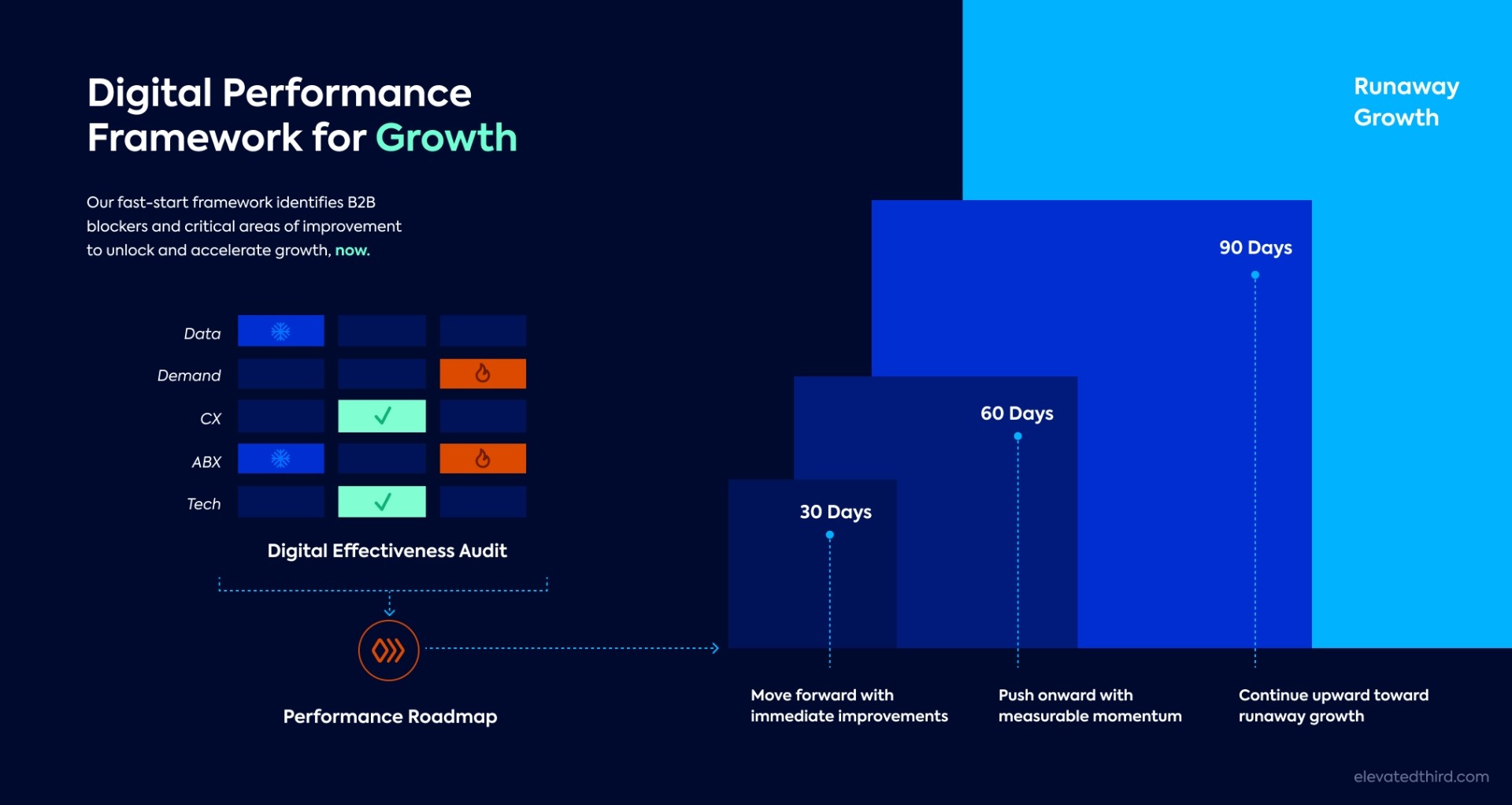 Digital Performance Framework for Growth

Our fast-start framework identifies B2B blockers and critical areas of improvement to unlock and accelerate growth, now.

Data
Demand
CX
ABX
Tech

Digital Effectiveness Audit

Performance Roadmap

Runaway Growth

90 Days

60 Days

30 Days

Move forward with immediate improvements

Push onward with measurable momentum

Continue upward toward runaway growth

elevatedthird.com